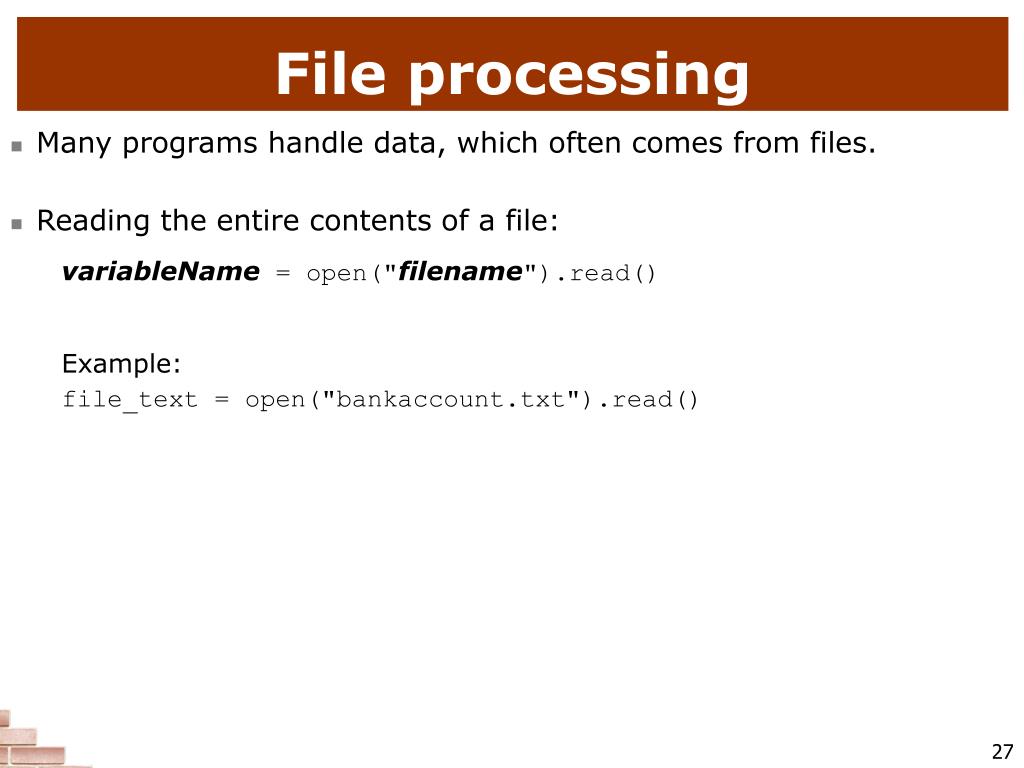 File processing

Many programs handle data, which often comes from files.

Reading the entire contents of a file:

variableName = open("filename").read()

Example:
file_text = open("bankaccount.txt").read()

27